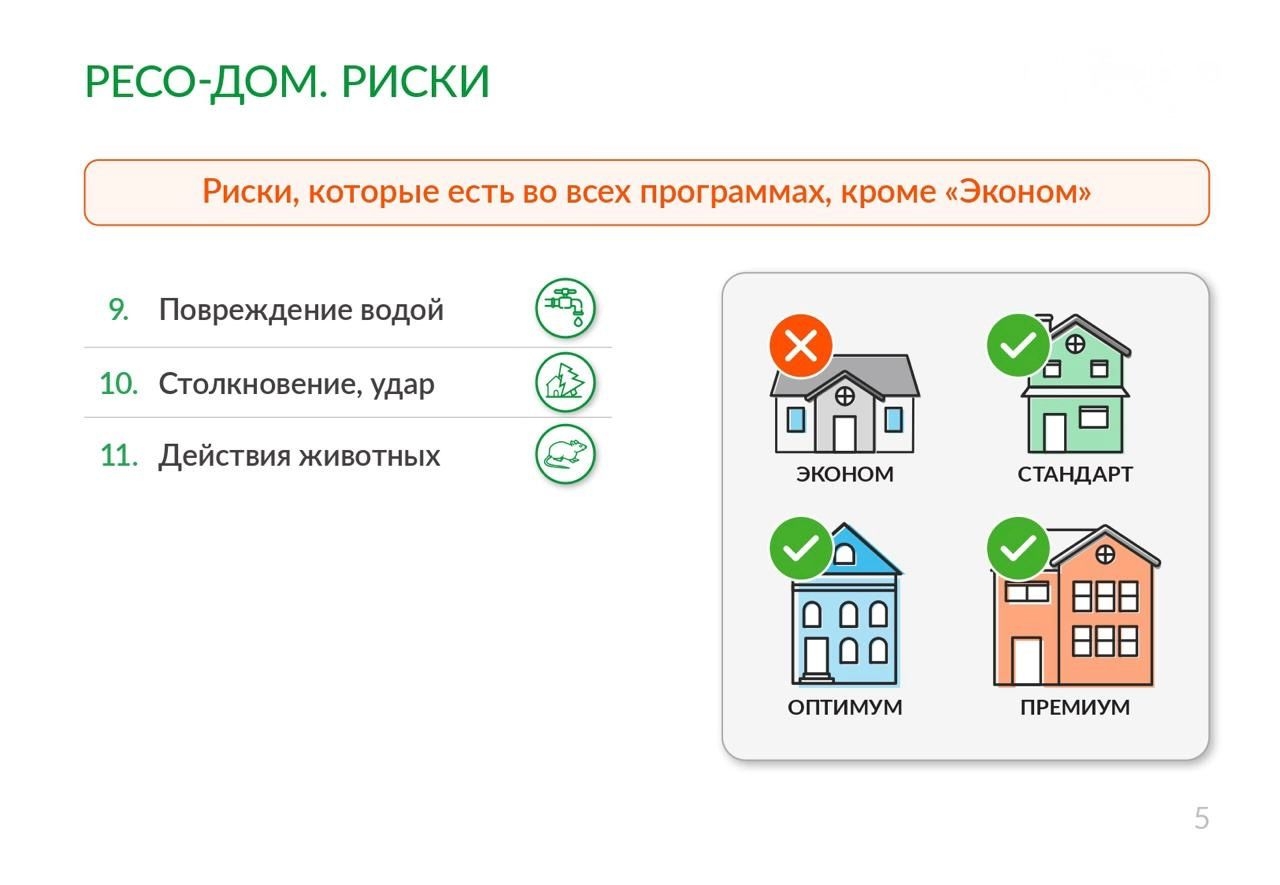 РЕСО-ДОМ. РИСКИ

Риски, которые есть во всех программах, кроме «Эконом»

9. Повреждение водой

10. Столкновение, удар

11. Действия животных

ЭКОНОМ

СТАНДАРТ

ОПТИМУМ

ПРЕМИУМ

5